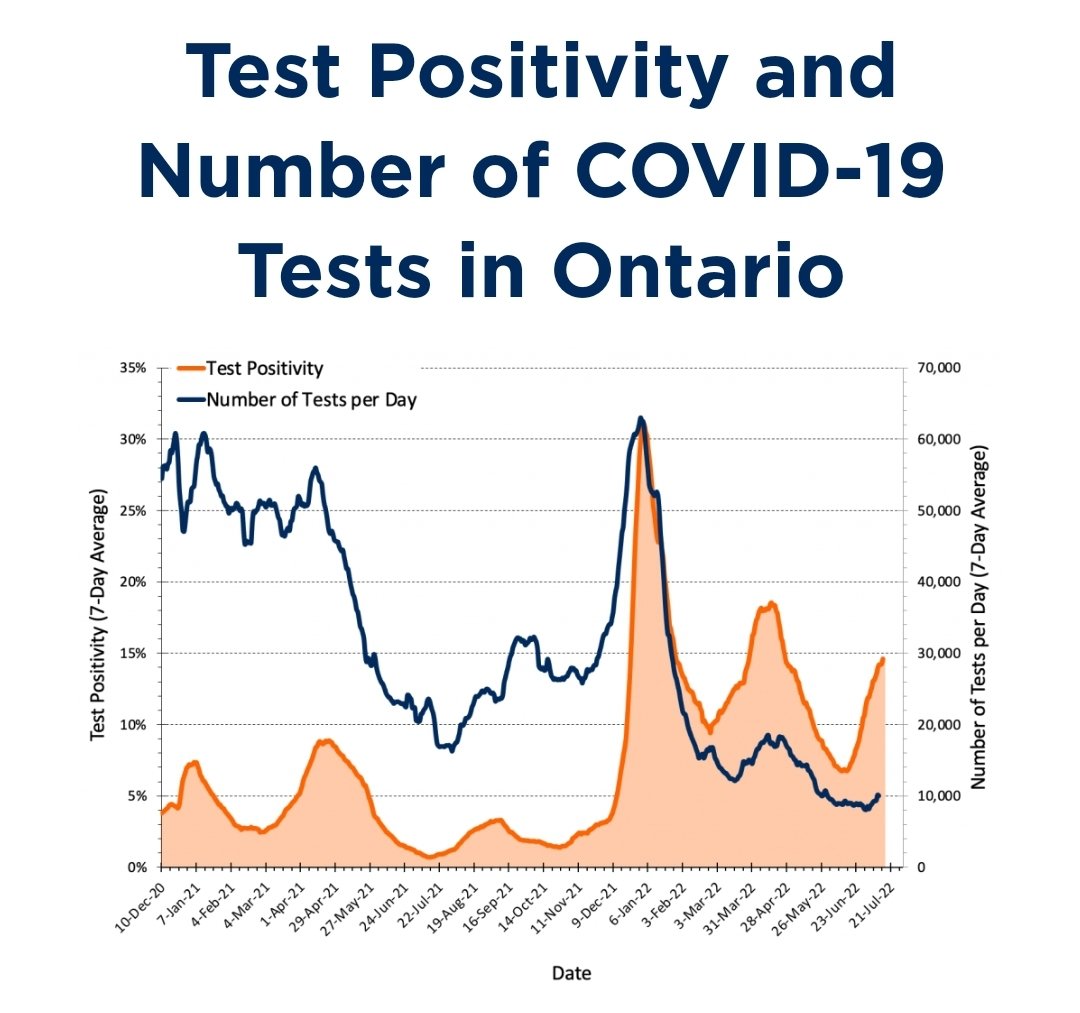 Test Positivity and Number of COVID-19 Tests in Ontario

Test Positivity
Number of Tests per Day

Test Positivity (7-Day Average)

35%
30%
25%
20%
15%
10%
5%
0%

Number of Tests per Day (7-Day Average)

70,000
60,000
50,000
40,000
30,000
20,000
10,000
0

10-Dec-20
7-Jan-21
4-Feb-21
4-Mar-21
1-Apr-21
29-Apr-21
27-May-21
24-Jun-21
22-Jul-21
19-Aug-21
16-Sep-21
14-Oct-21
11-Nov-21
9-Dec-21
6-Jan-22
3-Feb-22
3-Mar-22
31-Mar-22
28-Apr-22
26-May-22
23-Jun-22
21-Jul-22

Date